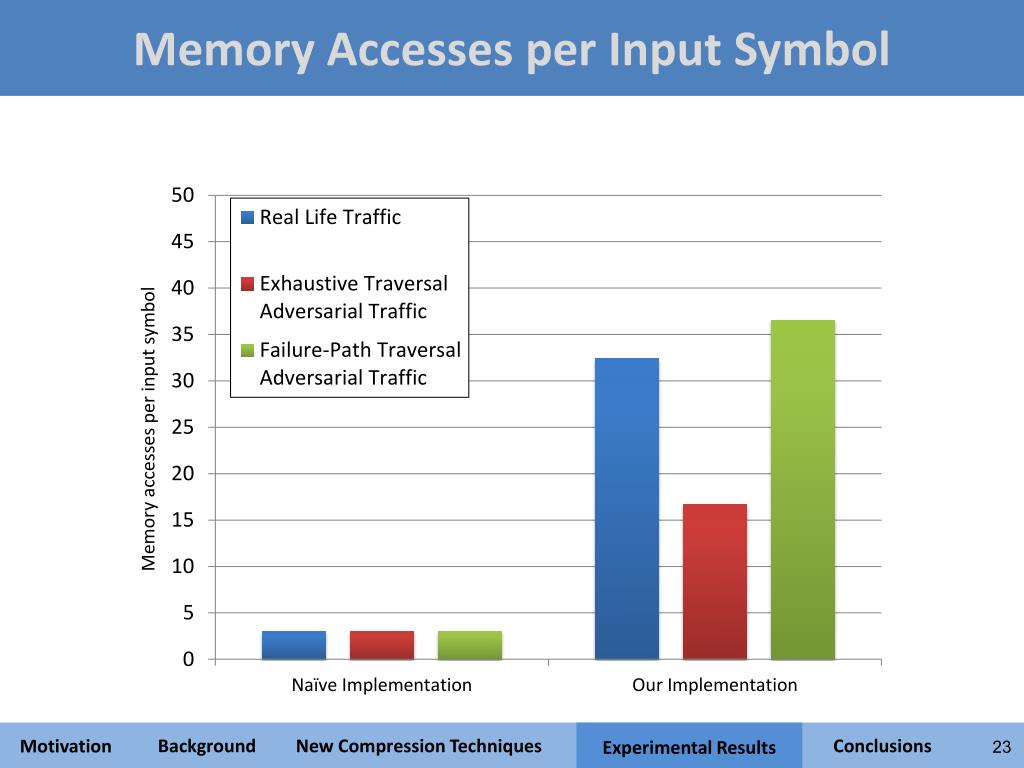 Memory Accesses per Input Symbol

Memory accesses per input symbol

50
45
40
35
30
25
20
15
10
5
0

Real Life Traffic
Exhaustive Traversal Adversarial Traffic
Failure-Path Traversal Adversarial Traffic

Naïve Implementation
Our Implementation

Motivation
Background
New Compression Techniques
Experimental Results
Conclusions
23